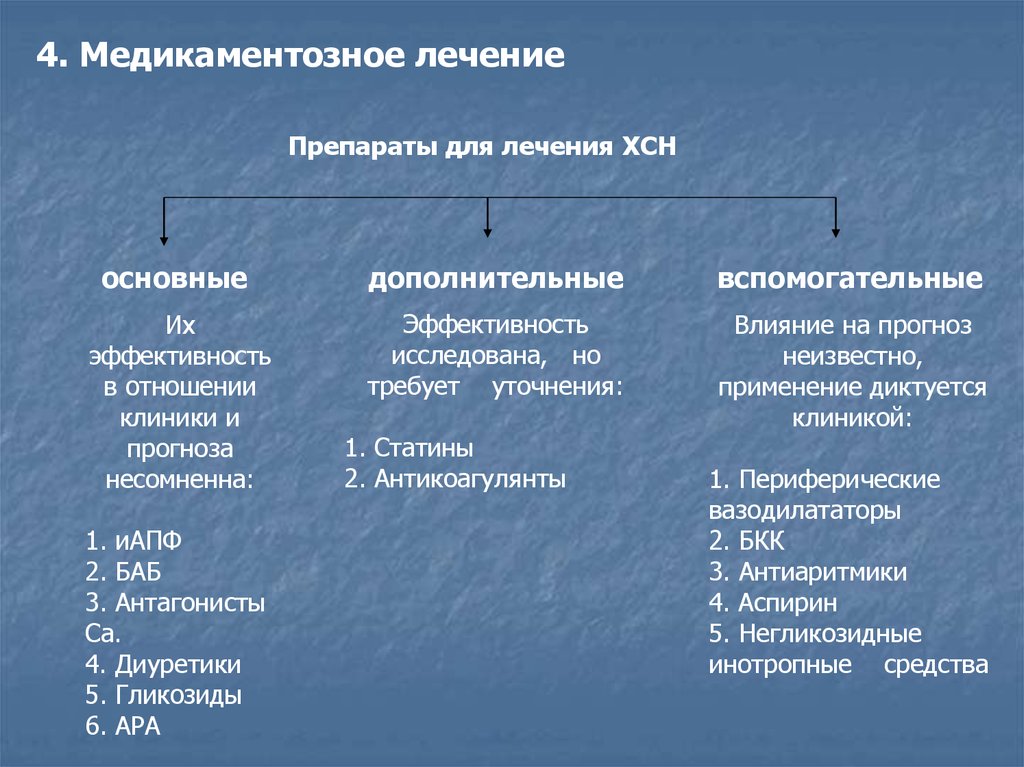 4. Медикаментозное лечение

Препараты для лечения ХСН

основные

Их эффективность в отношении клиники и прогноза несомненна:

1. иАПФ
2. БАБ
3. Антагонисты Са.
4. Диуретики
5. Гликозиды
6. АРА

дополнительные

Эффективность исследована, но требует уточнения:

1. Статины
2. Антикоагулянты

вспомогательные

Влияние на прогноз неизвестно, применение диктуется клиникой:

1. Периферические вазодилататоры
2. БКК
3. Антиаритмики
4. Аспирин
5. Негликозидные инотропные средства